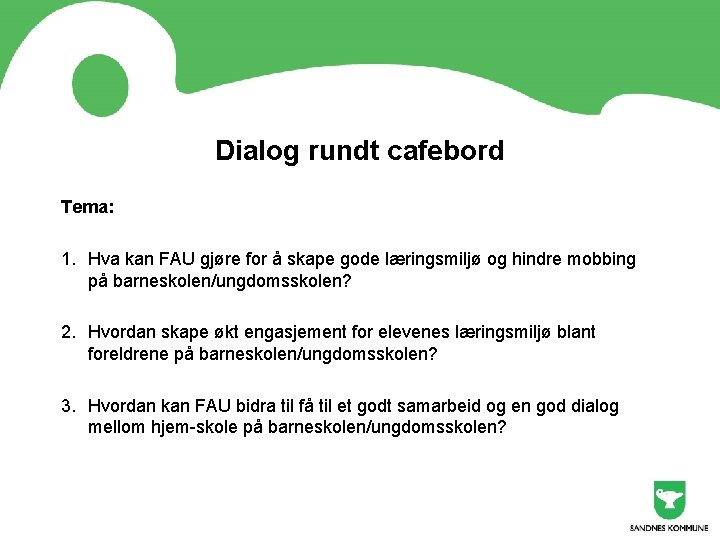 Dialog rundt cafebord

Tema:

1. Hva kan FAU gjøre for å skape gode læringsmiljø og hindre mobbing på barneskolen/ungdomsskolen?

2. Hvordan skape økt engasjement for elevenes læringsmiljø blant foreldrene på barneskolen/ungdomsskolen?

3. Hvordan kan FAU bidra til få til et godt samarbeid og en god dialog mellom hjem-skole på barneskolen/ungdomsskolen?

SANDNES KOMMUNE